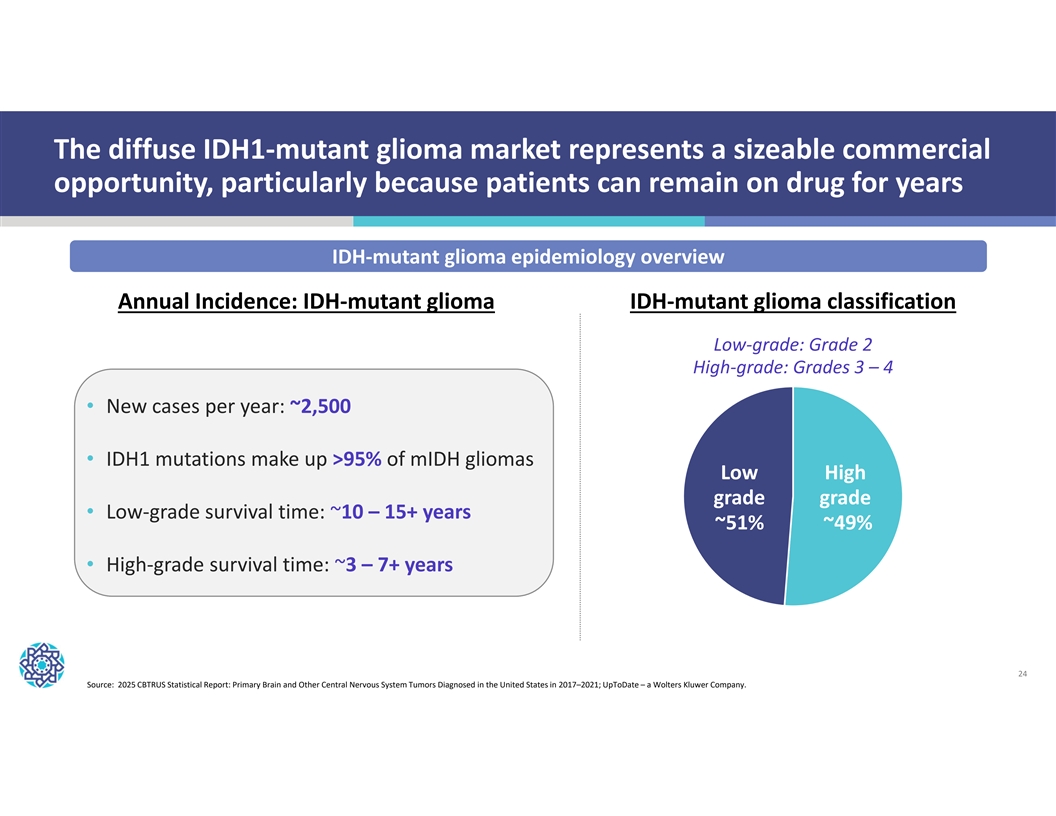 The diffuse IDH1-mutant glioma market represents a sizeable commercial opportunity, particularly because patients can remain on drug for years

IDH-mutant glioma epidemiology overview

Annual Incidence: IDH-mutant glioma

• New cases per year: ~2,500

• IDH1 mutations make up >95% of mIDH gliomas

• Low-grade survival time: ~10 – 15+ years

• High-grade survival time: ~3 – 7+ years

IDH-mutant glioma classification

Low-grade: Grade 2
High-grade: Grades 3 – 4

Low grade ~51%

High grade ~49%

24

Source: 2025 CBTRUS Statistical Report: Primary Brain and Other Central Nervous System Tumors Diagnosed in the United States in 2017–2021; UpToDate – a Wolters Kluwer Company.